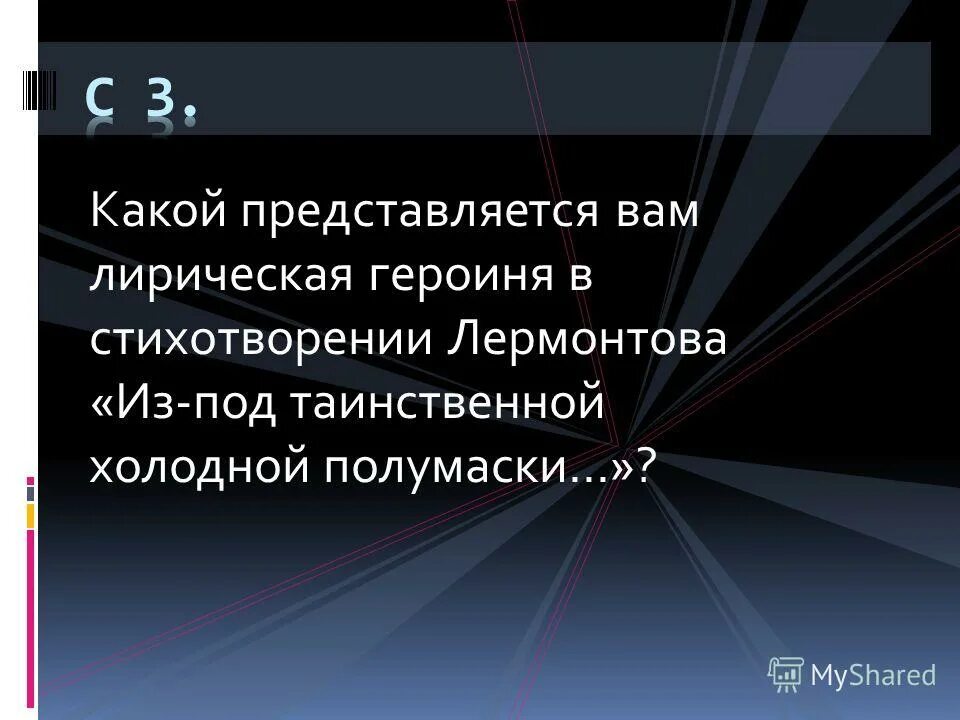 С 3.

Какой представляется вам лирическая героиня в стихотворении Лермонтова «Из-под таинственной холодной полумаски…»?

MyShared